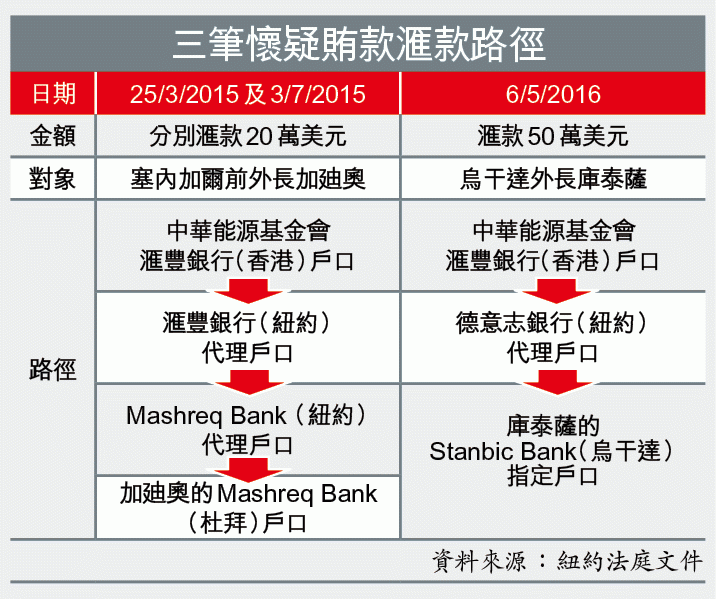 三筆懷疑賄款滙款路徑

| 日期 | 25/3/2015 及 3/7/2015 | 6/5/2016 |
|---|---|---|
| 金額 | 分別滙款 20 萬美元 | 滙款 50 萬美元 |
| 對象 | 塞內加爾前外長加迪奧 | 烏干達外長庫泰薩 |
| 路徑 | 中華能源基金會 滙豐銀行（香港）戶口 | 中華能源基金會 滙豐銀行（香港）戶口 |
| | 滙豐銀行（紐約） 代理戶口 | 德意志銀行（紐約） 代理戶口 |
| | Mashreq Bank（紐約） 代理戶口 | 庫泰薩的 Stanbic Bank（烏干達） 指定戶口 |
| | 加迪奧的 Mashreq Bank （杜拜）戶口 | |

資料來源：紐約法庭文件